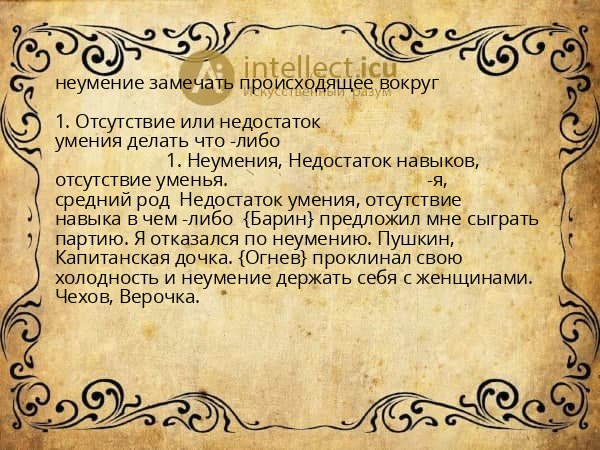 intellect.icu
Искусственный разум

неумение замечать происходящее вокруг

1. Отсутствие или недостаток умения делать что -либо
1. Неумения, Недостаток навыков, отсутствие уменья. -я, средний род Недостаток умения, отсутствие навыка в чем -либо {Барин} предложил мне сыграть партию. Я отказался по неумению. Пушкин, Капитанская дочка. {Огнев} проклинал свою холодность и неумение держать себя с женщинами. Чехов, Верочка.